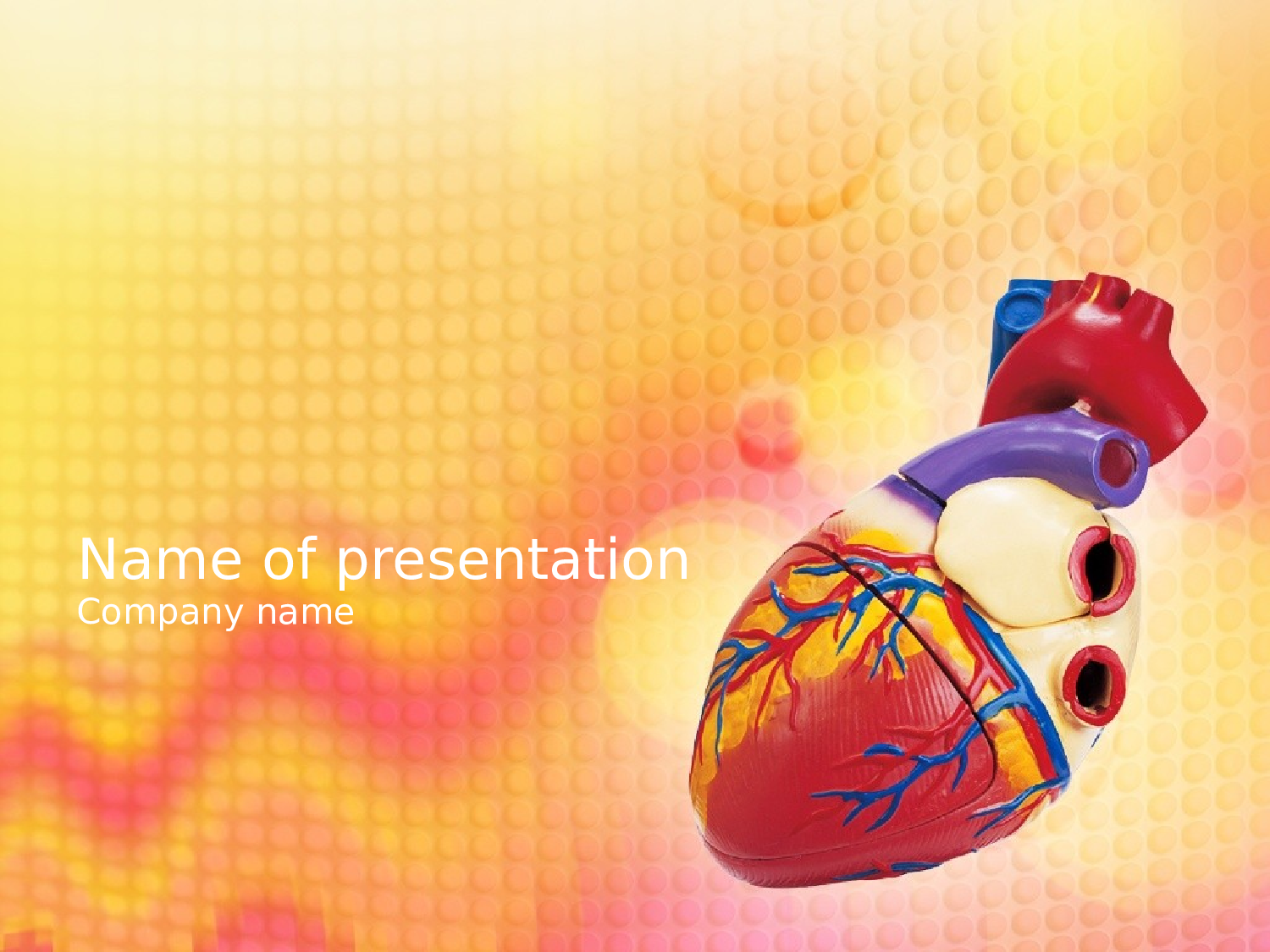 Name of presentation
Company name